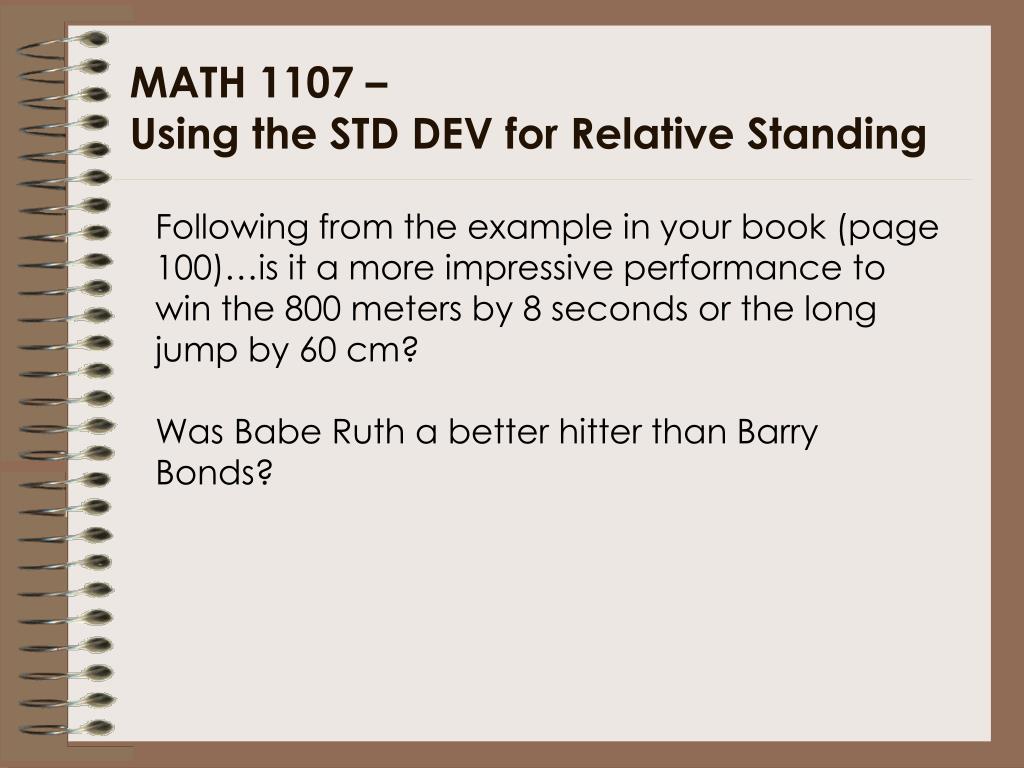 MATH 1107 –
Using the STD DEV for Relative Standing

Following from the example in your book (page 100)…is it a more impressive performance to win the 800 meters by 8 seconds or the long jump by 60 cm?

Was Babe Ruth a better hitter than Barry Bonds?